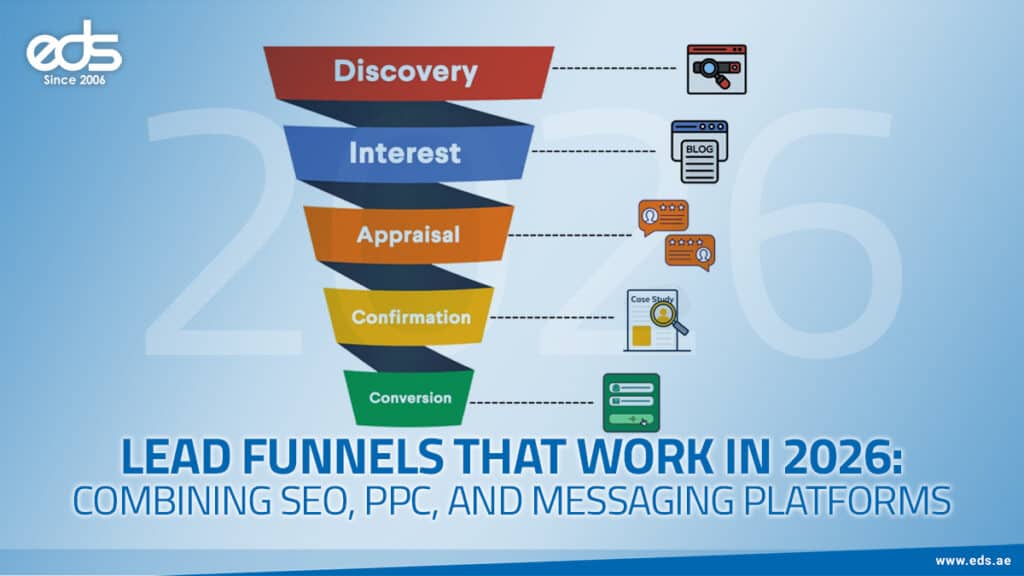 eds
Since 2006

2026

Discovery

Interest

BLOG

Appraisal

Confirmation

Case Study

Conversion

LEAD FUNNELS THAT WORK IN 2026:
COMBINING SEO, PPC, AND MESSAGING PLATFORMS

www.eds.ae